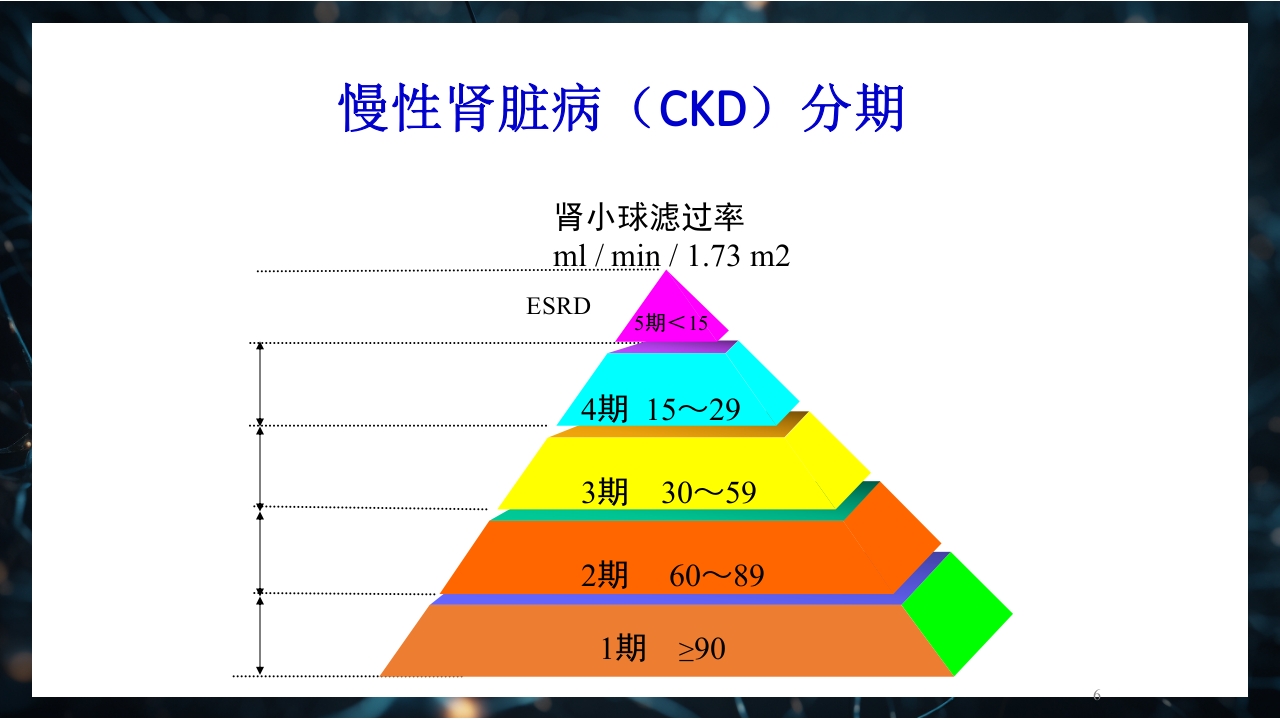 慢性肾脏病（CKD）分期

肾小球滤过率
ml / min / 1.73 m2

ESRD

5期＜15

4期 15～29

3期 30～59

2期 60～89

1期 ≥90

6